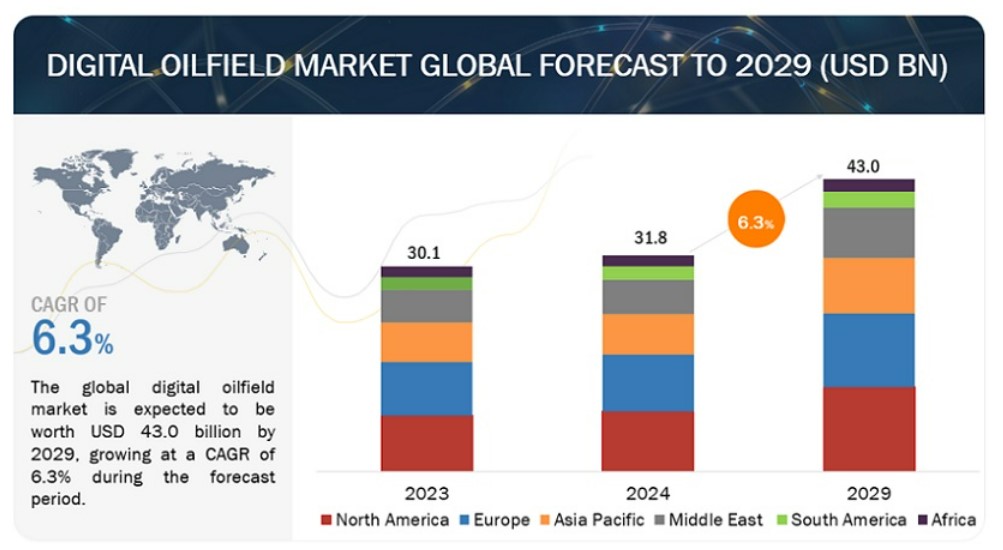 DIGITAL OILFIELD MARKET GLOBAL FORECAST TO 2029 (USD BN)

CAGR OF
6.3%

The global digital oilfield market is expected to be worth USD 43.0 billion by 2029, growing at a CAGR of 6.3% during the forecast period.

30.1
31.8
6.3%
43.0

2023
2024
2029

North America Europe Asia Pacific Middle East South America Africa